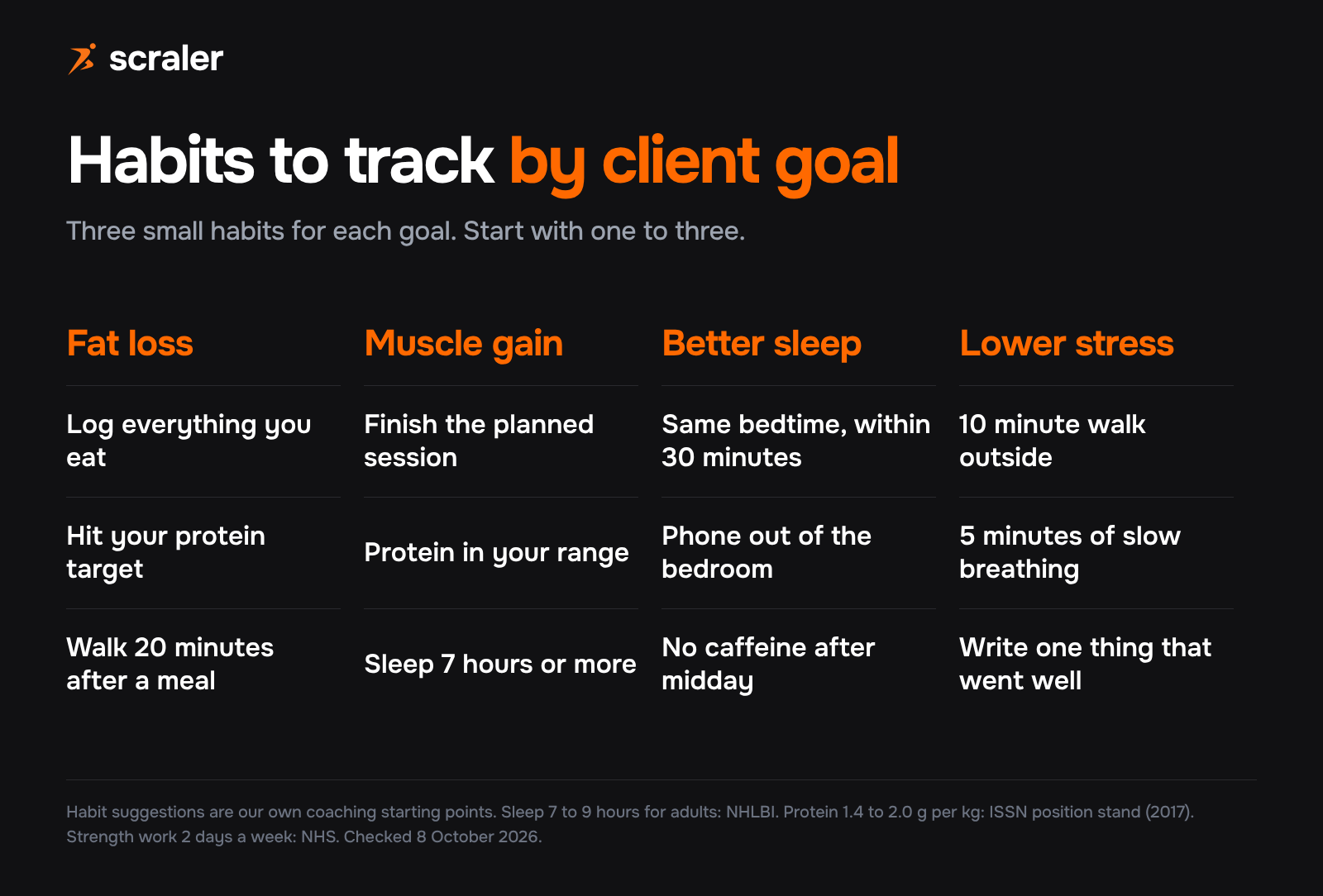 scraler

Habits to track by client goal

Three small habits for each goal. Start with one to three.

| Fat loss | Muscle gain | Better sleep | Lower stress |
|---|---|---|---|
| Log everything you eat | Finish the planned session | Same bedtime, within 30 minutes | 10 minute walk outside |
| Hit your protein target | Protein in your range | Phone out of the bedroom | 5 minutes of slow breathing |
| Walk 20 minutes after a meal | Sleep 7 hours or more | No caffeine after midday | Write one thing that went well |

Habit suggestions are our own coaching starting points. Sleep 7 to 9 hours for adults: NHLBI. Protein 1.4 to 2.0 g per kg: ISSN position stand (2017). Strength work 2 days a week: NHS. Checked 8 October 2026.